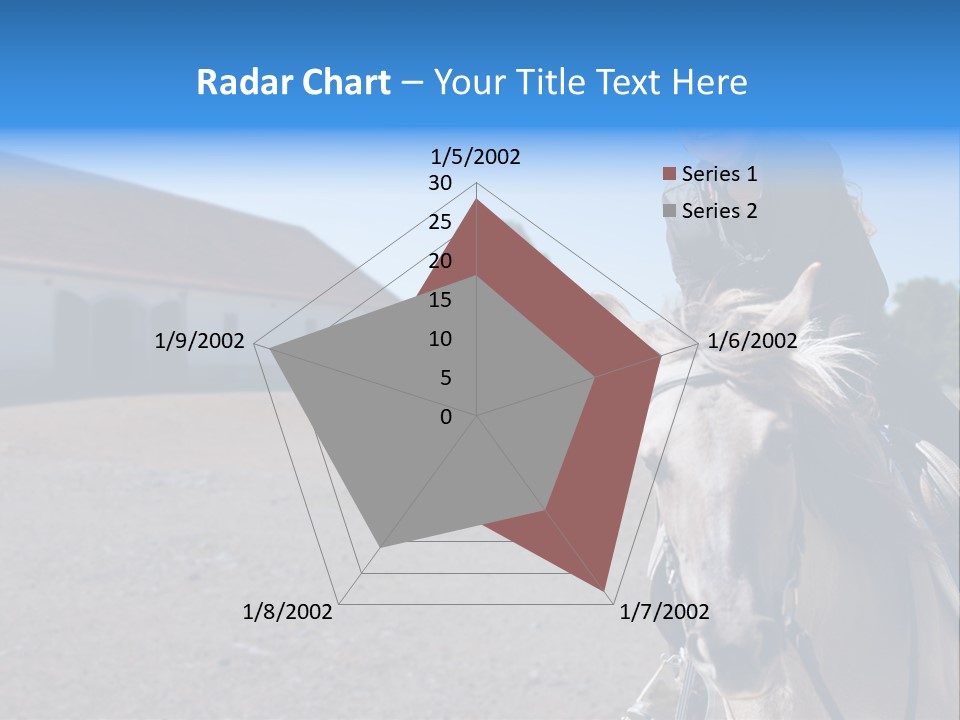 Radar Chart – Your Title Text Here

1/5/2002
30
25
20
15
10
5
0
1/6/2002
1/7/2002
1/8/2002
1/9/2002

Series 1
Series 2